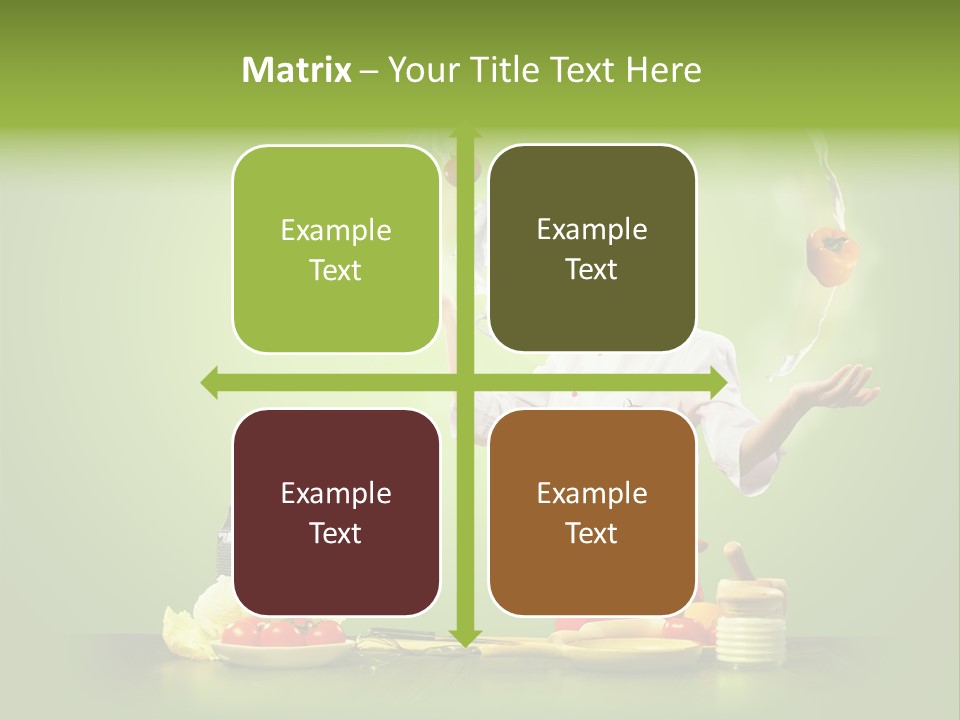 Matrix – Your Title Text Here

Example Text

Example Text

Example Text

Example Text